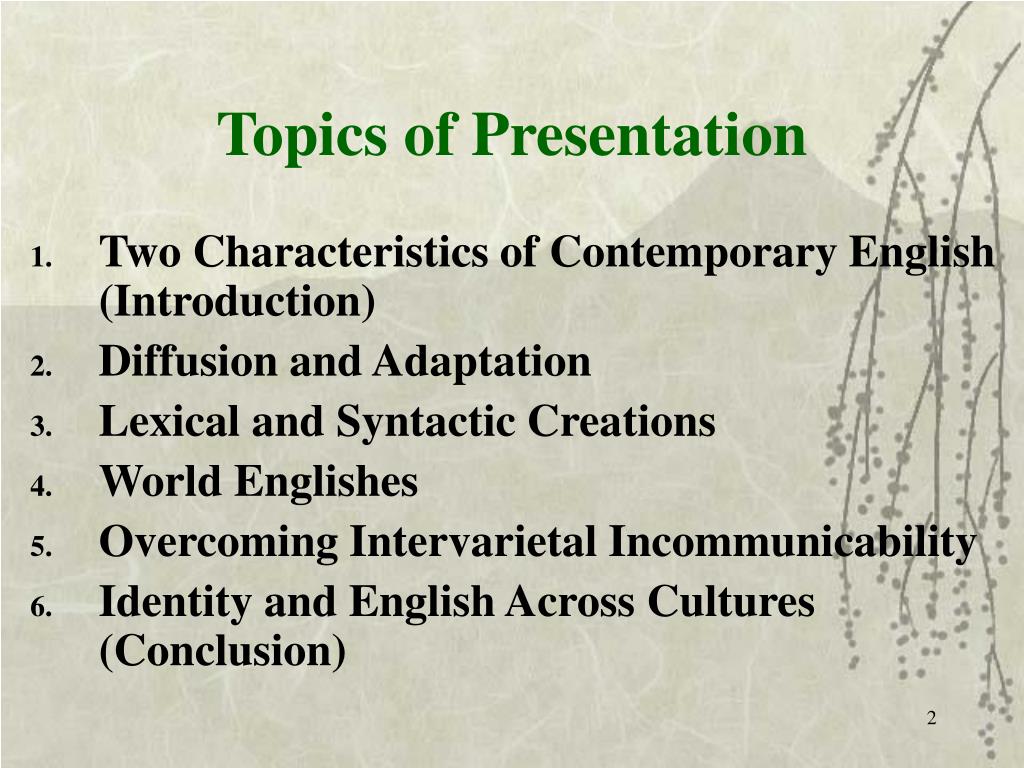 Topics of Presentation

1. Two Characteristics of Contemporary English (Introduction)
2. Diffusion and Adaptation
3. Lexical and Syntactic Creations
4. World Englishes
5. Overcoming Intervarietal Incommunicability
6. Identity and English Across Cultures (Conclusion)

2